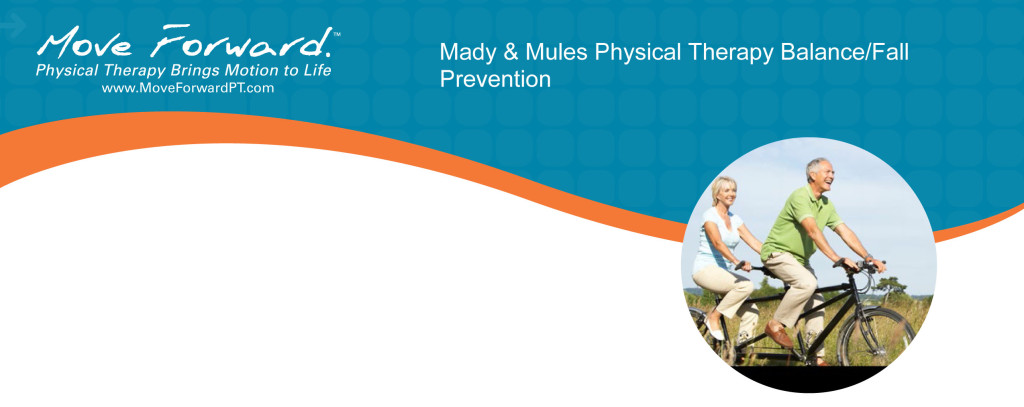 Move Forward.™
Physical Therapy Brings Motion to Life
www.MoveForwardPT.com

Mady & Mules Physical Therapy Balance/Fall Prevention